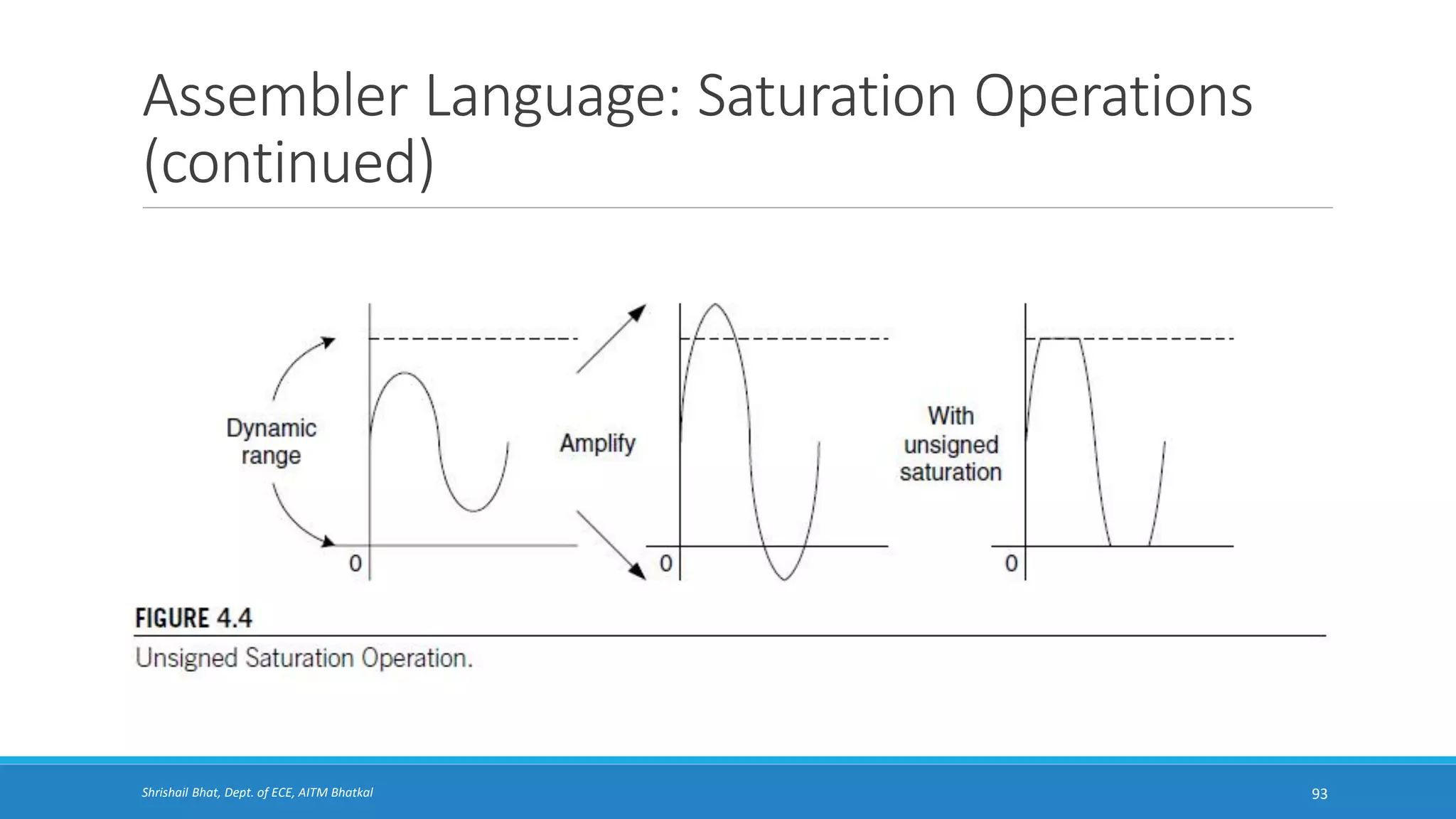 Assembler Language: Saturation Operations (continued)

Dynamic range

0

Amplify

0

With unsigned saturation

0

FIGURE 4.4

Unsigned Saturation Operation.

Shrishail Bhat, Dept. of ECE, AITM Bhatkal

93